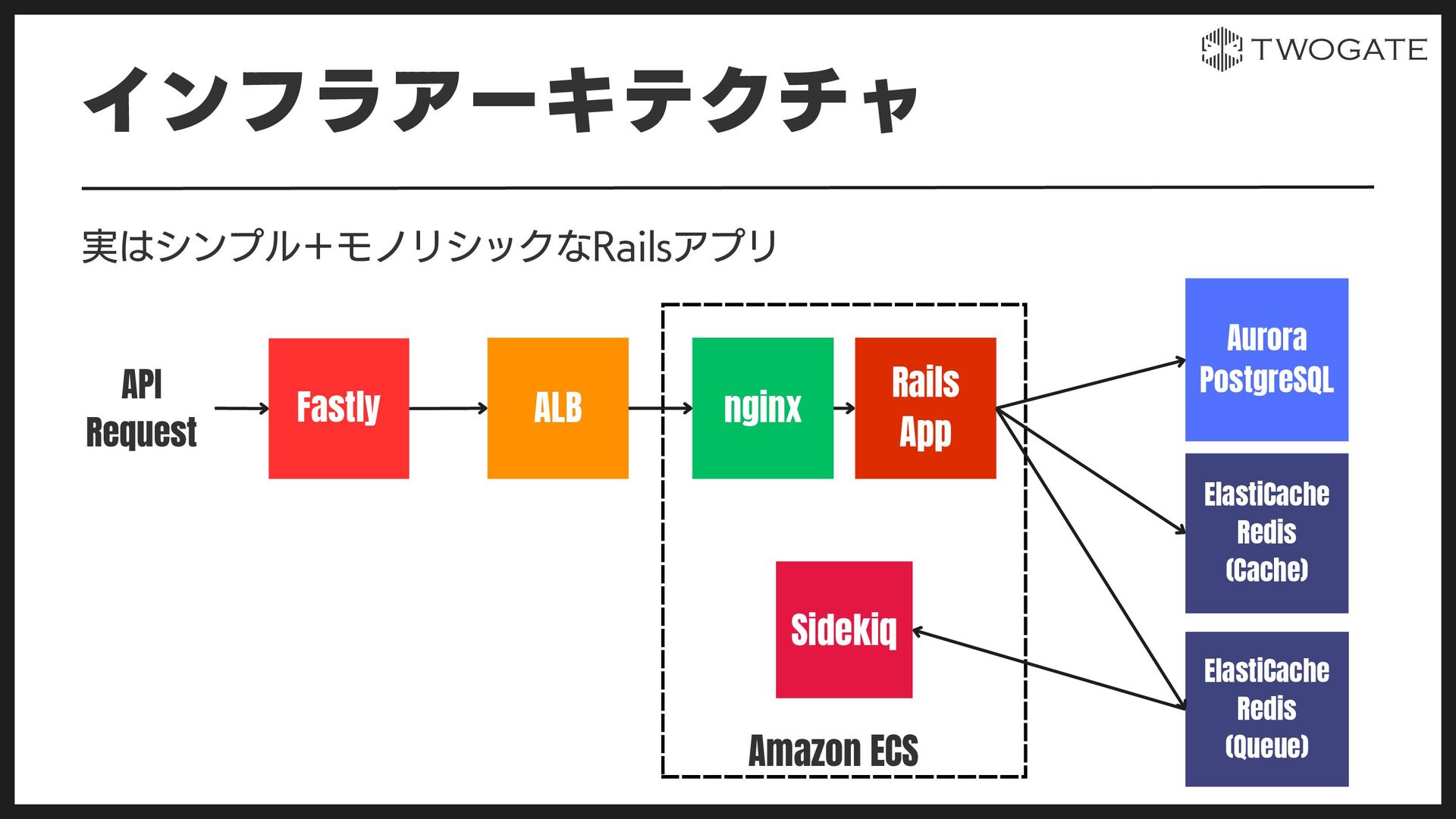 TWOGATE

インフラアーキテクチャ

実はシンプル+モノリシックなRailsアプリ

API Request

Fastly

ALB

nginx

Rails App

Sidekiq

Amazon ECS

Aurora PostgreSQL

ElastiCache Redis (Cache)

ElastiCache Redis (Queue)